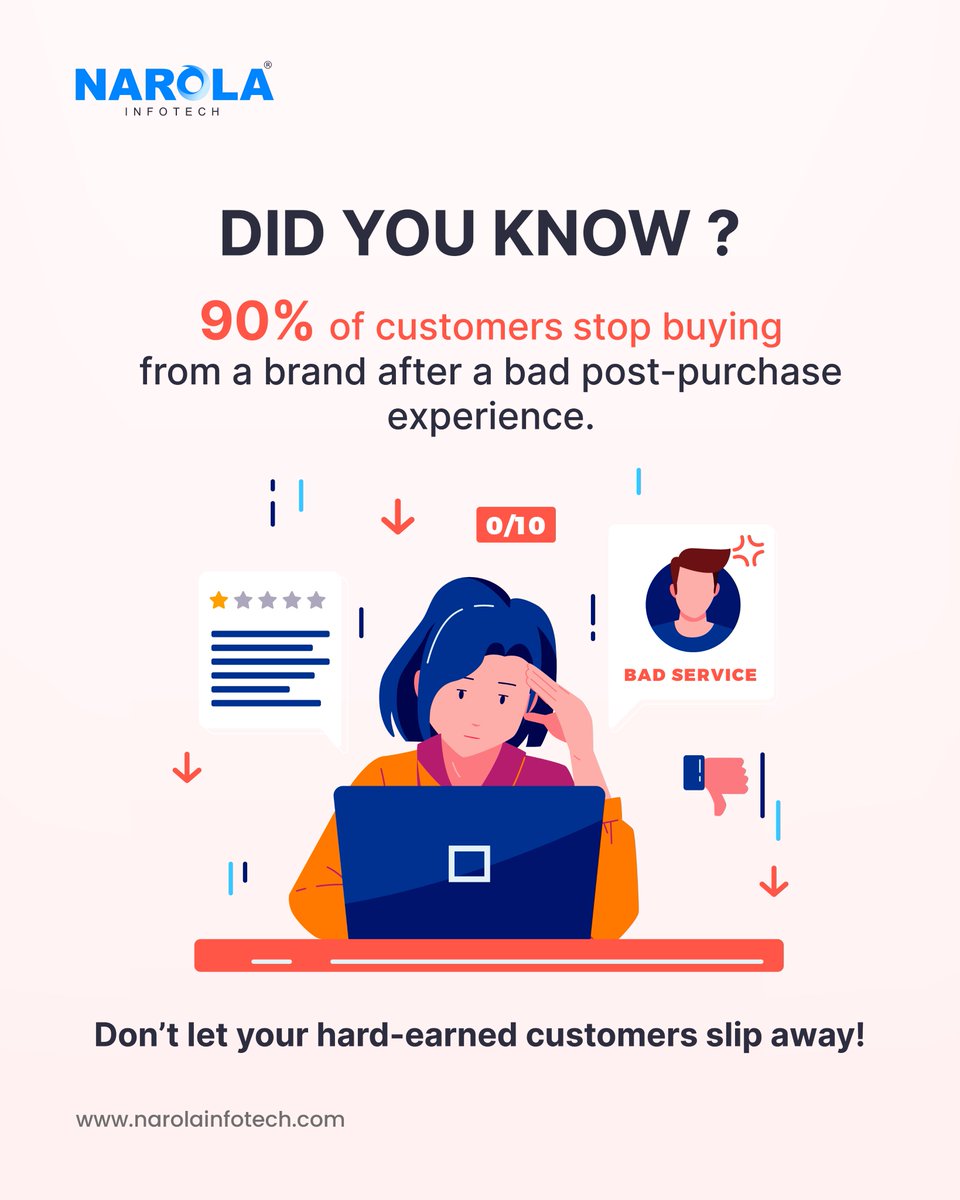 NAROLA®
INFOTECH

DID YOU KNOW ?

90% of customers stop buying from a brand after a bad post-purchase experience.

0/10

BAD SERVICE

Don't let your hard-earned customers slip away!

www.narolainfotech.com